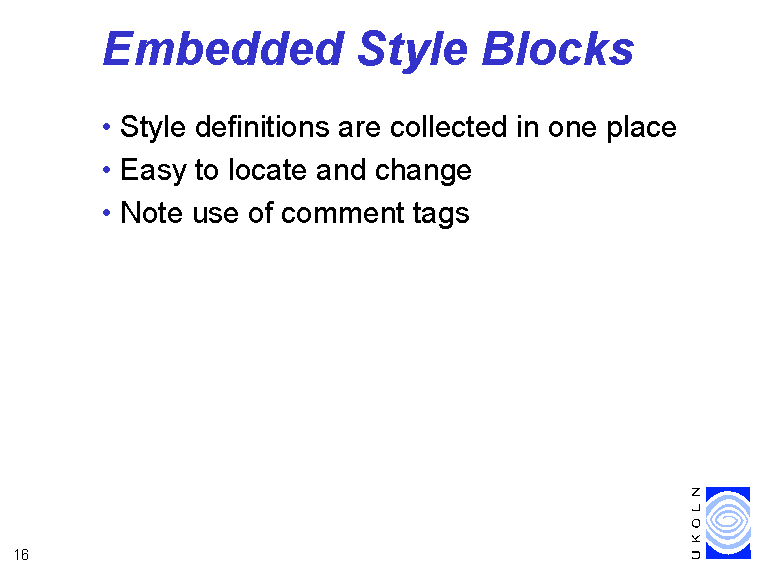 Embedded Style Blocks

• Style definitions are collected in one place
• Easy to locate and change
• Note use of comment tags

16

UKOLN